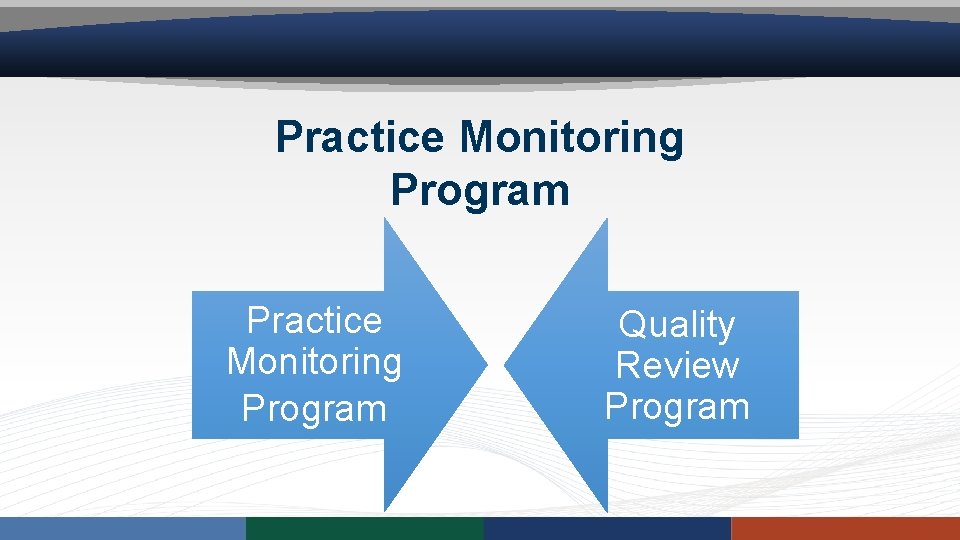 Practice Monitoring Program

Practice Monitoring Program

Quality Review Program